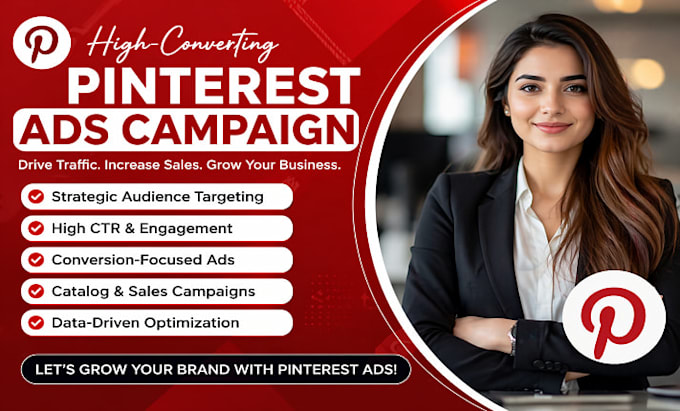 High-Converting
PINTEREST
ADS CAMPAIGN

Drive Traffic. Increase Sales. Grow Your Business.

Strategic Audience Targeting
High CTR & Engagement
Conversion-Focused Ads
Catalog & Sales Campaigns
Data-Driven Optimization

LET'S GROW YOUR BRAND WITH PINTEREST ADS!